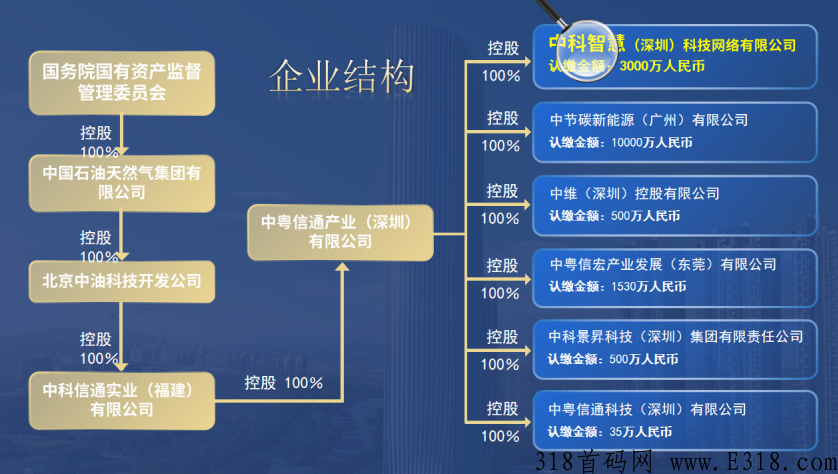 企业结构

国务院国有资产监督管理委员会

控股
100%

中国石油天然气集团有限公司

控股
100%

北京中油科技开发公司

控股
100%

中科信通实业（福建）有限公司

控股 100%

中粤信通产业（深圳）有限公司

控股
100%

中科智慧（深圳）科技网络有限公司
认缴金额：3000万人民币

控股
100%

中节碳新能源（广州）有限公司
认缴金额：10000万人民币

控股
100%

中维（深圳）控股有限公司
认缴金额：500万人民币

控股
100%

中粤信宏产业发展（东莞）有限公司
认缴金额：1530万人民币

控股
100%

中科景昇科技（深圳）集团有限责任公司
认缴金额：500万人民币

控股
100%

中粤信通科技（深圳）有限公司
认缴金额：35万人民币

318首码网 www.E318.com